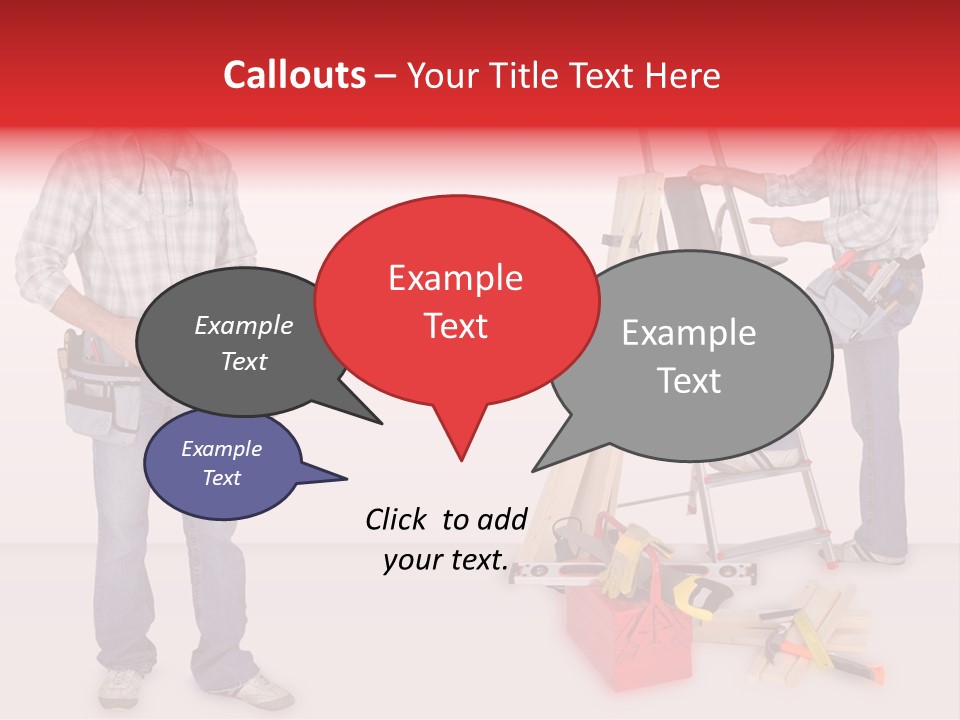 Callouts – Your Title Text Here

Example Text

Example Text

Example Text

Example Text

Click to add your text.